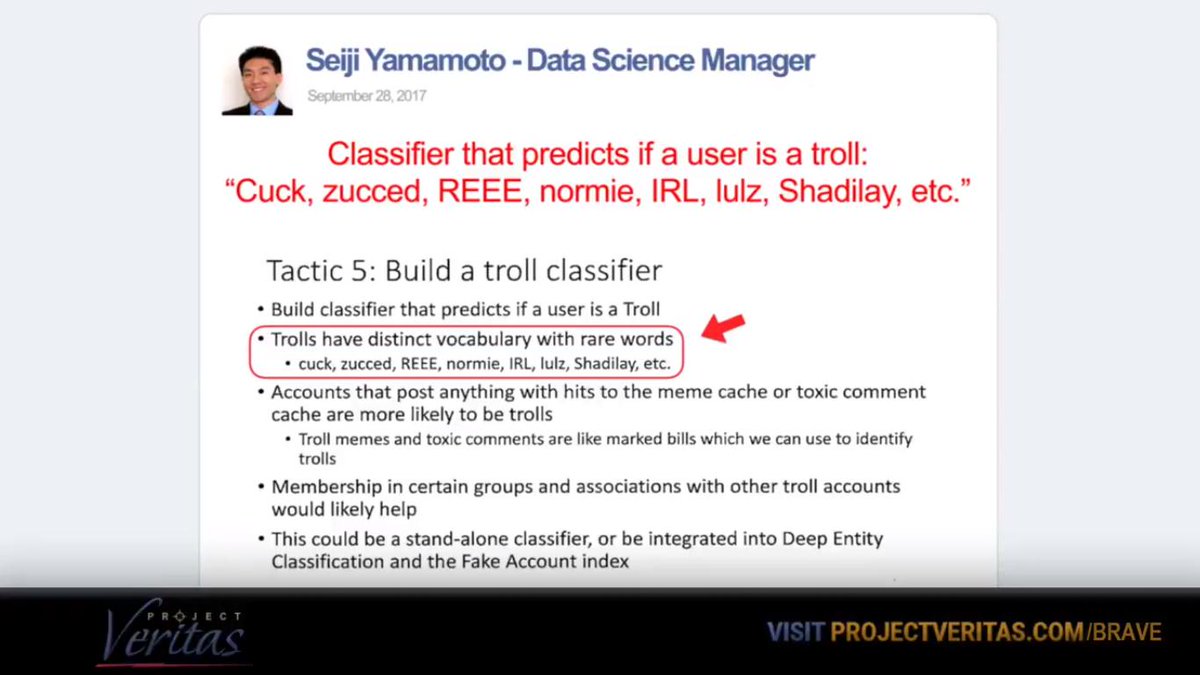 Seiji Yamamoto - Data Science Manager
September 28, 2017

Classifier that predicts if a user is a troll:
"Cuck, zucced, REEE, normie, IRL, lulz, Shadilay, etc."

Tactic 5: Build a troll classifier

• Build classifier that predicts if a user is a Troll
• Trolls have distinct vocabulary with rare words
  • cuck, zucced, REEE, normie, IRL, lulz, Shadilay, etc.
• Accounts that post anything with hits to the meme cache or toxic comment cache are more likely to be trolls
  • Troll memes and toxic comments are like marked bills which we can use to identify trolls
• Membership in certain groups and associations with other troll accounts would likely help
• This could be a stand-alone classifier, or be integrated into Deep Entity Classification and the Fake Account index

PROJECT Veritas

VISIT PROJECTVERITAS.COM/BRAVE